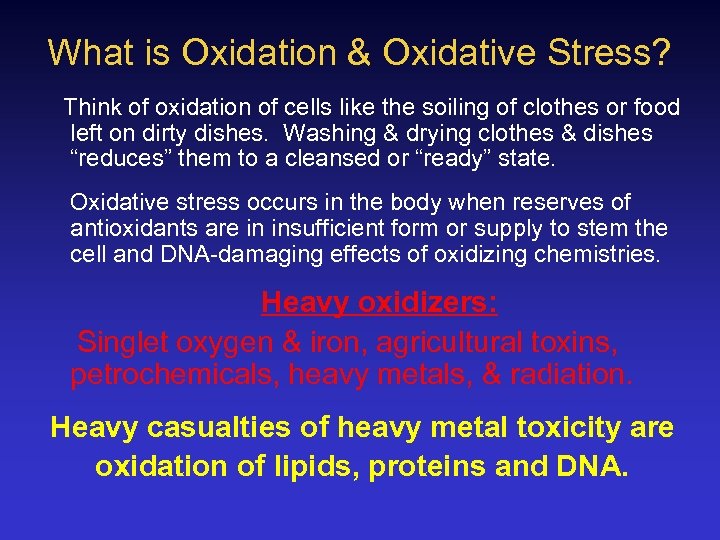 What is Oxidation & Oxidative Stress?

Think of oxidation of cells like the soiling of clothes or food left on dirty dishes. Washing & drying clothes & dishes “reduces” them to a cleansed or “ready” state.

Oxidative stress occurs in the body when reserves of antioxidants are in insufficient form or supply to stem the cell and DNA-damaging effects of oxidizing chemistries.

Heavy oxidizers:

Singlet oxygen & iron, agricultural toxins, petrochemicals, heavy metals, & radiation.

Heavy casualties of heavy metal toxicity are oxidation of lipids, proteins and DNA.